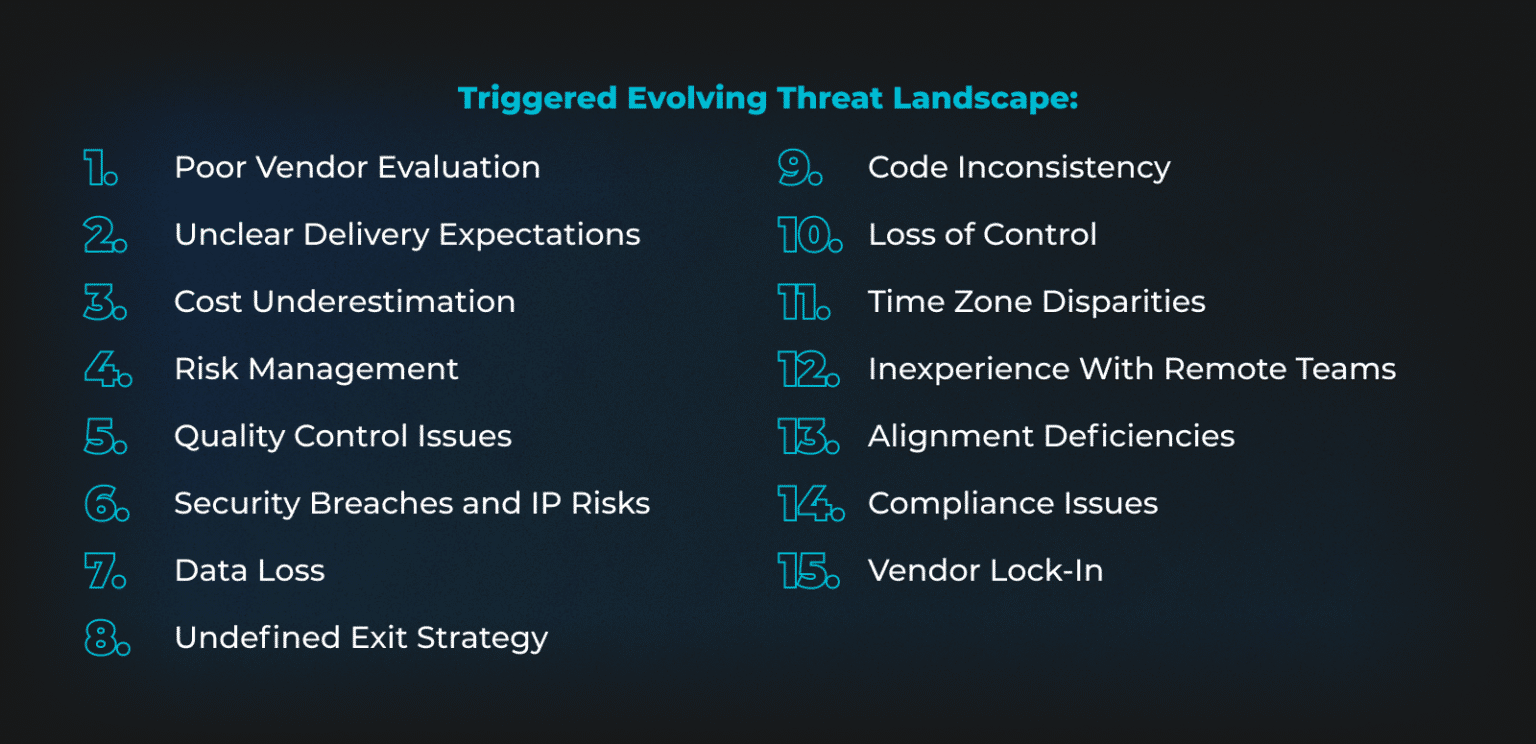 Triggered Evolving Threat Landscape:

1. Poor Vendor Evaluation
2. Unclear Delivery Expectations
3. Cost Underestimation
4. Risk Management
5. Quality Control Issues
6. Security Breaches and IP Risks
7. Data Loss
8. Undefined Exit Strategy

9. Code Inconsistency
10. Loss of Control
11. Time Zone Disparities
12. Inexperience With Remote Teams
13. Alignment Deficiencies
14. Compliance Issues
15. Vendor Lock-In